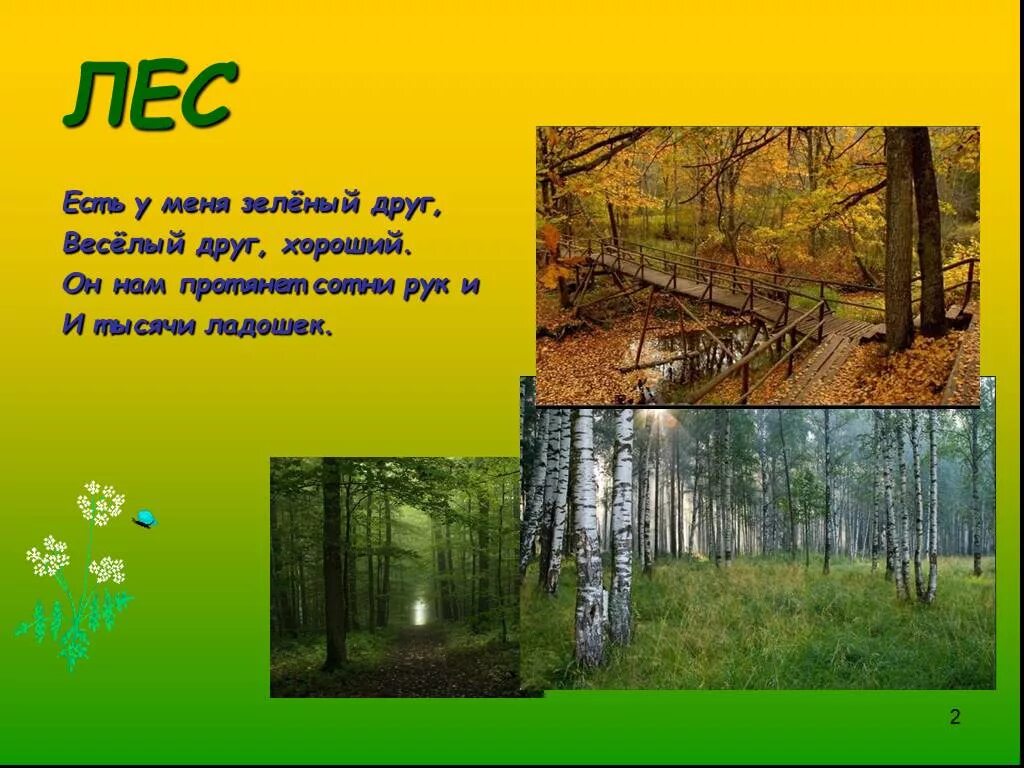 ЛЕС

Есть у меня зелёный друг,
Весёлый друг, хороший.
Он нам протянет сотни рук и
И тысячи ладошек.

2